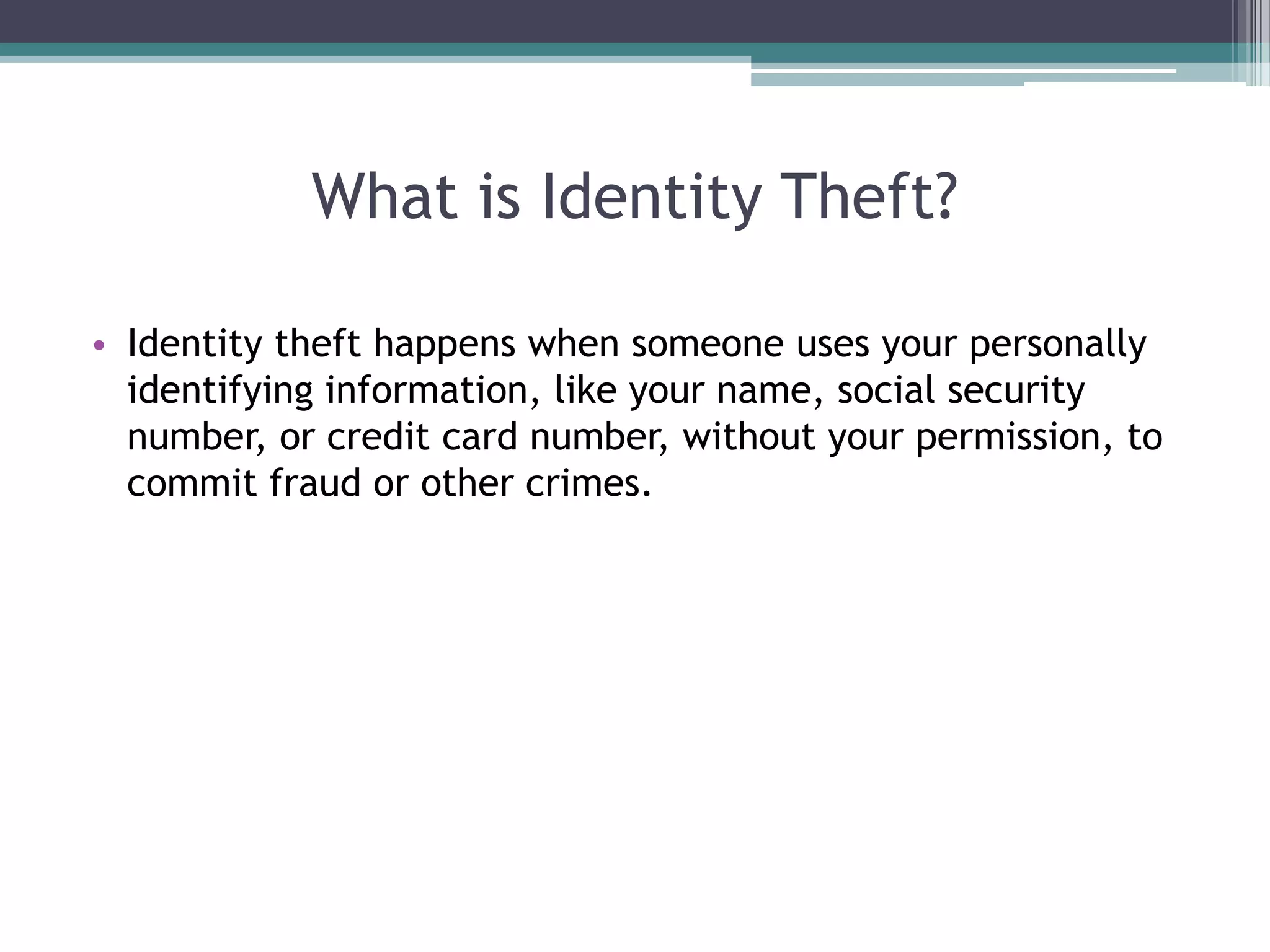 What is Identity Theft?

• Identity theft happens when someone uses your personally identifying information, like your name, social security number, or credit card number, without your permission, to commit fraud or other crimes.